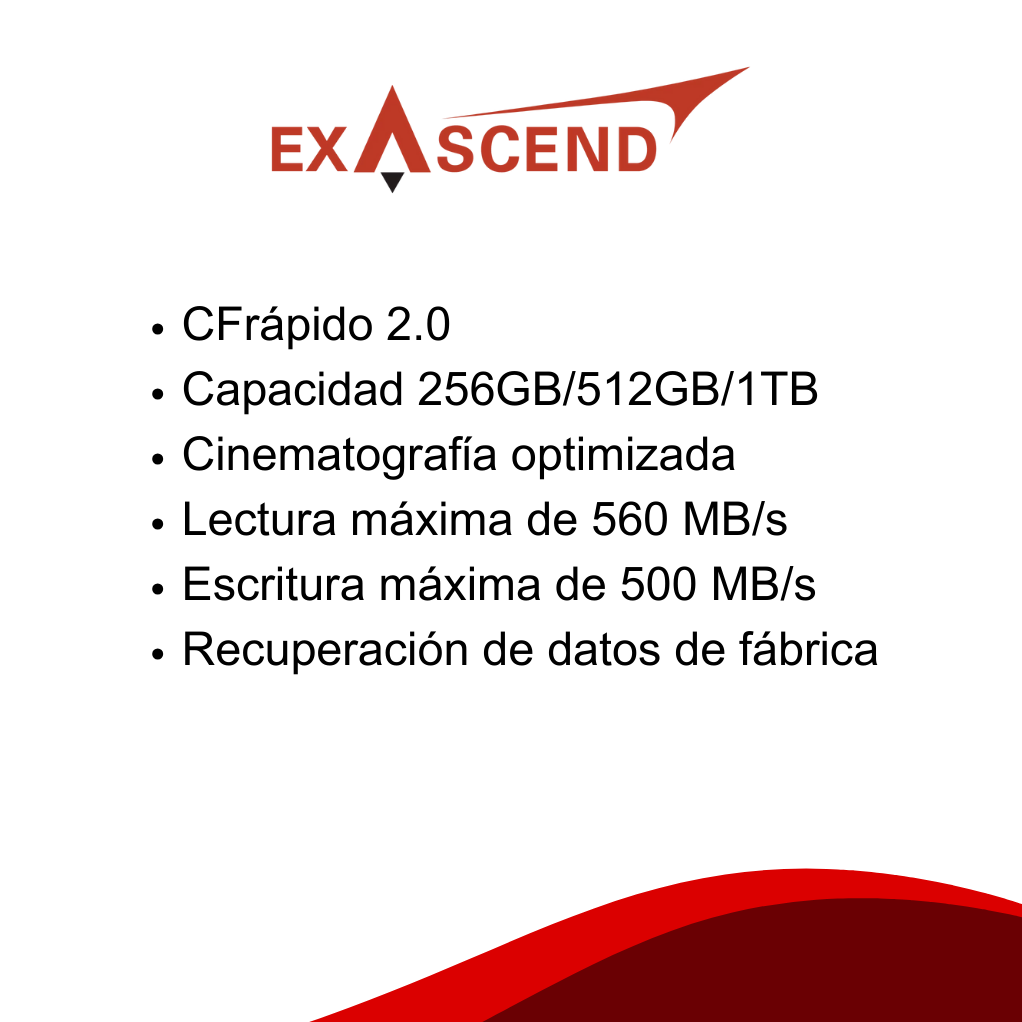 EXASCEND

• CFrápido 2.0
• Capacidad 256GB/512GB/1TB
• Cinematografía optimizada
• Lectura máxima de 560 MB/s
• Escritura máxima de 500 MB/s
• Recuperación de datos de fábrica